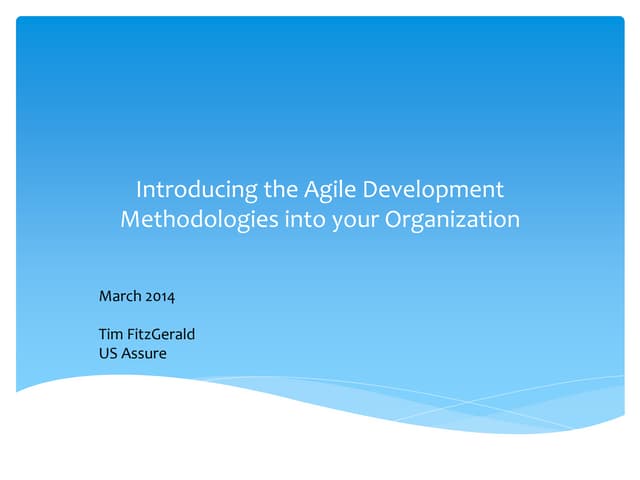 Introducing the Agile Development Methodologies into your Organization

March 2014

Tim FitzGerald
US Assure